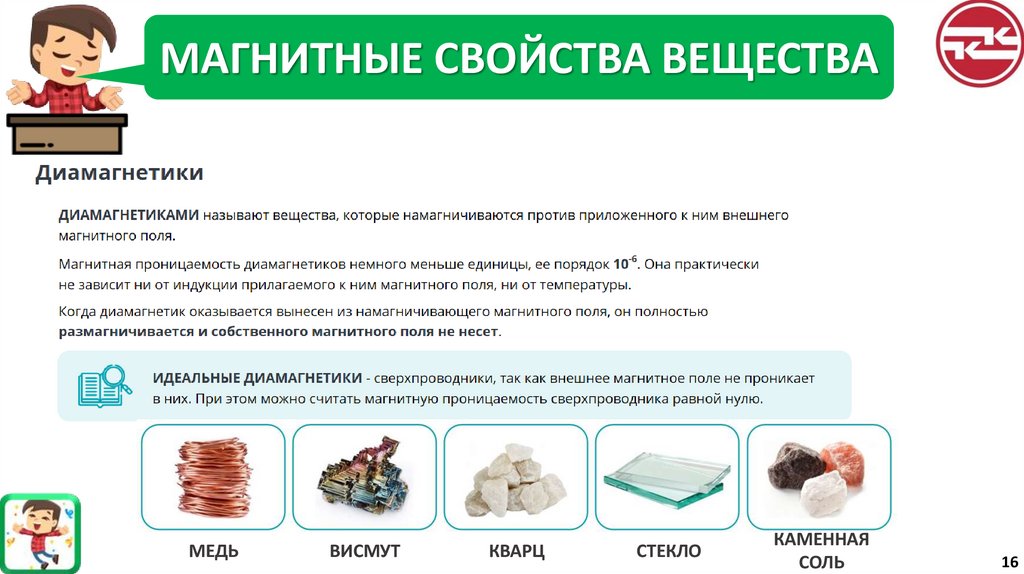 МАГНИТНЫЕ СВОЙСТВА ВЕЩЕСТВА

Диамагнетики

ДИАМАГНЕТИКАМИ называют вещества, которые намагничиваются против приложенного к ним внешнего магнитного поля.

Магнитная проницаемость диамагнетиков немного меньше единицы, ее порядок $10^{-6}$. Она практически не зависит ни от индукции прилагаемого к ним магнитного поля, ни от температуры.

Когда диамагнетик оказывается вынесен из намагничивающего магнитного поля, он полностью размагничивается и собственного магнитного поля не несет.

ИДЕАЛЬНЫЕ ДИАМАГНЕТИКИ - сверхпроводники, так как внешнее магнитное поле не проникает в них. При этом можно считать магнитную проницаемость сверхпроводника равной нулю.

МЕДЬ

ВИСМУТ

КВАРЦ

СТЕКЛО

КАМЕННАЯ СОЛЬ

16